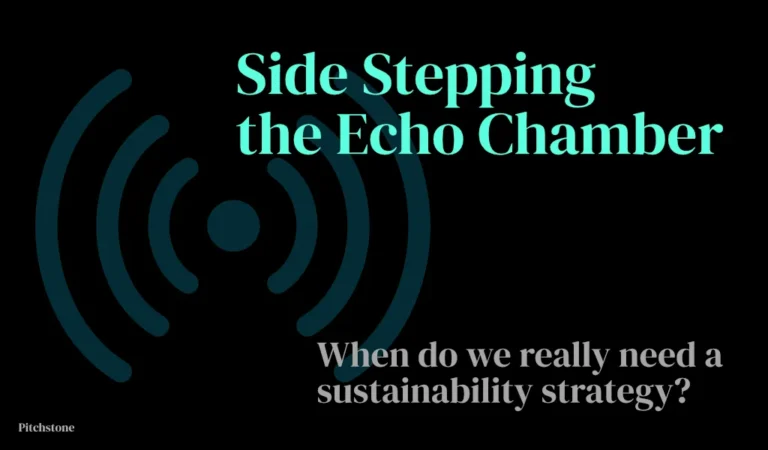 Side Stepping the Echo Chamber

When do we really need a sustainability strategy?

Pitchstone